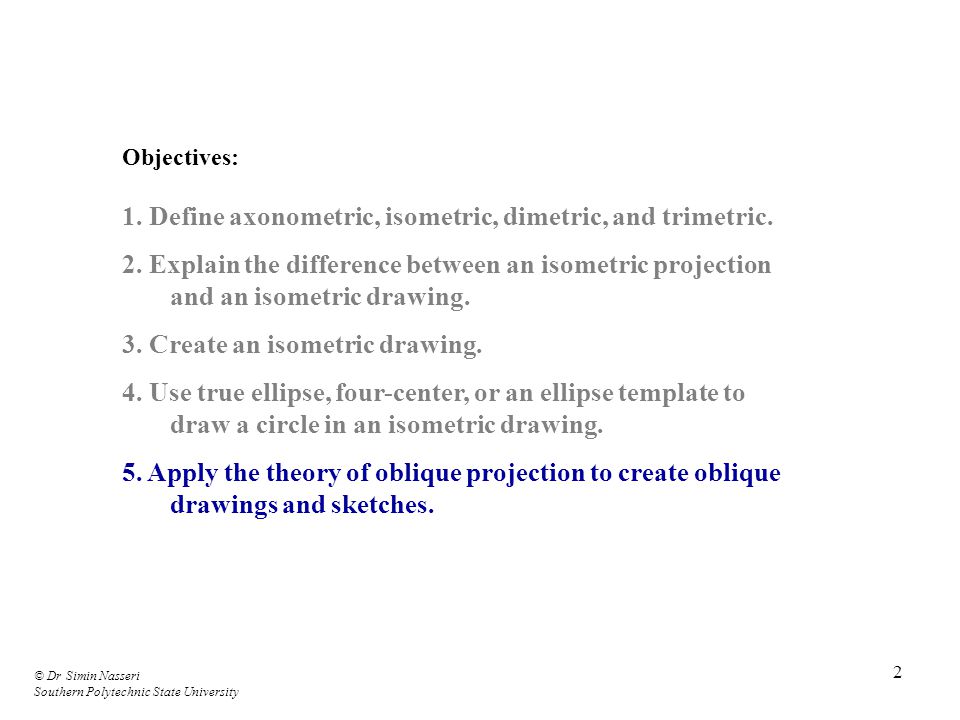 Objectives:

1. Define axonometric, isometric, dimetric, and trimetric.

2. Explain the difference between an isometric projection and an isometric drawing.

3. Create an isometric drawing.

4. Use true ellipse, four-center, or an ellipse template to draw a circle in an isometric drawing.

5. Apply the theory of oblique projection to create oblique drawings and sketches.

© Dr Simin Nasseri
Southern Polytechnic State University

2